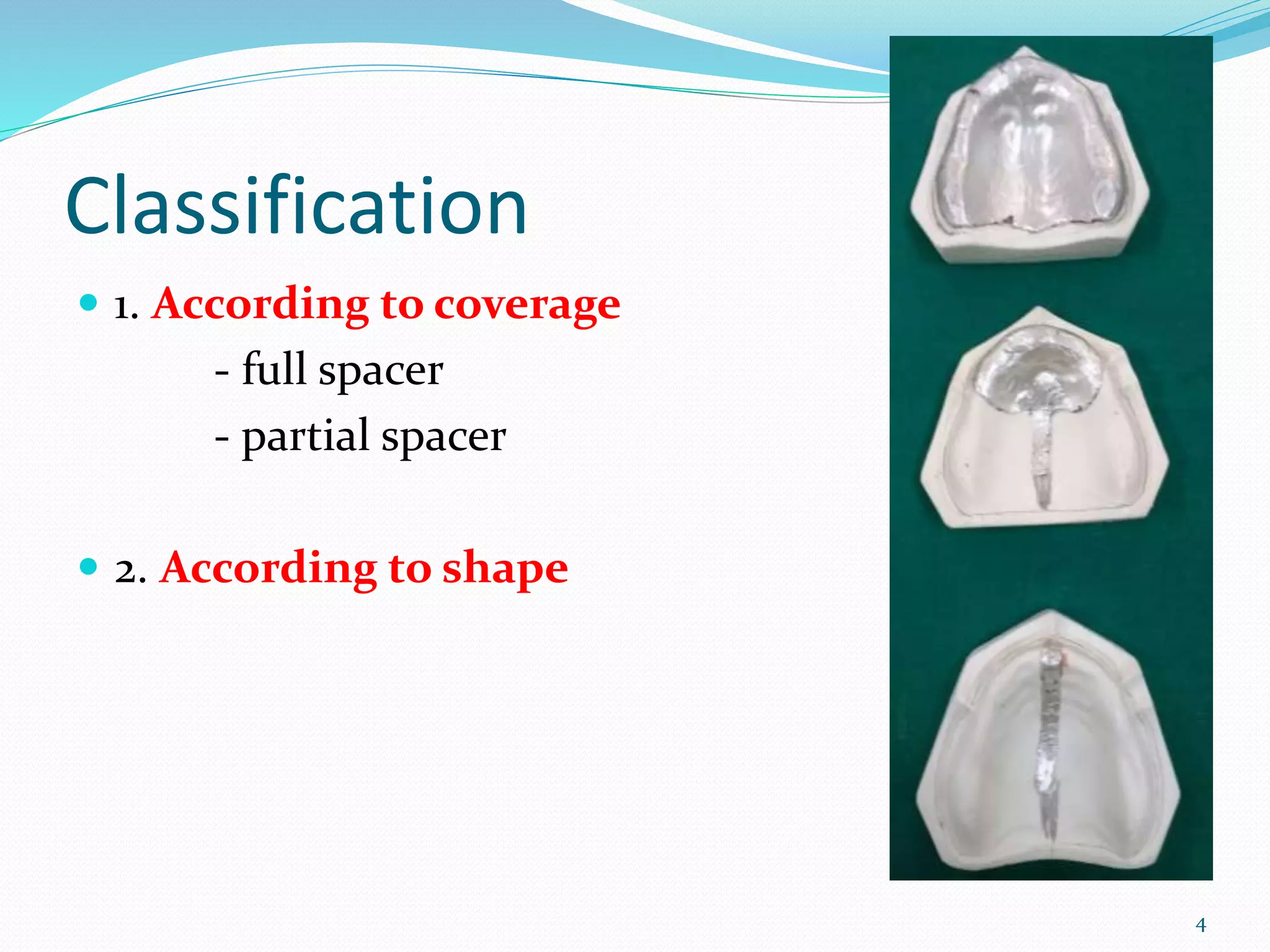 Classification

1. According to coverage

- full spacer

- partial spacer

2. According to shape

4